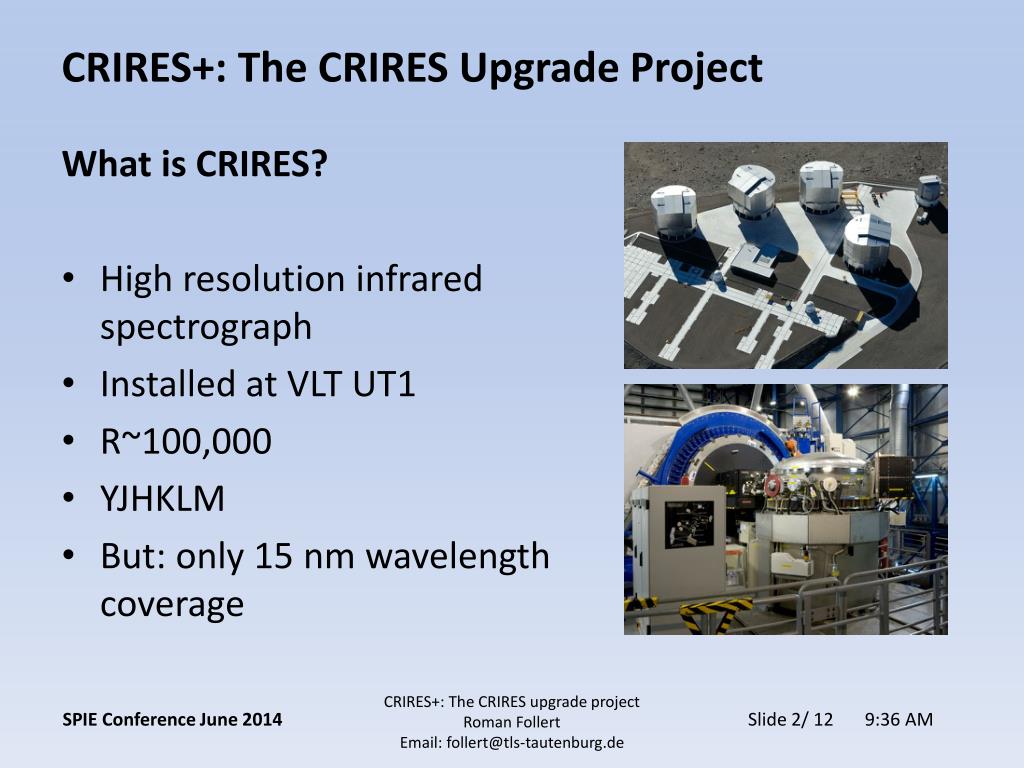 CRIRES+: The CRIRES Upgrade Project

What is CRIRES?

• High resolution infrared spectrograph
• Installed at VLT UT1
• R~100,000
• YJHKLM
• But: only 15 nm wavelength coverage

SPIE Conference June 2014

CRIRES+: The CRIRES upgrade project
Roman Follert
Email: follert@tls-tautenburg.de

Slide 2/ 12 9:36 AM